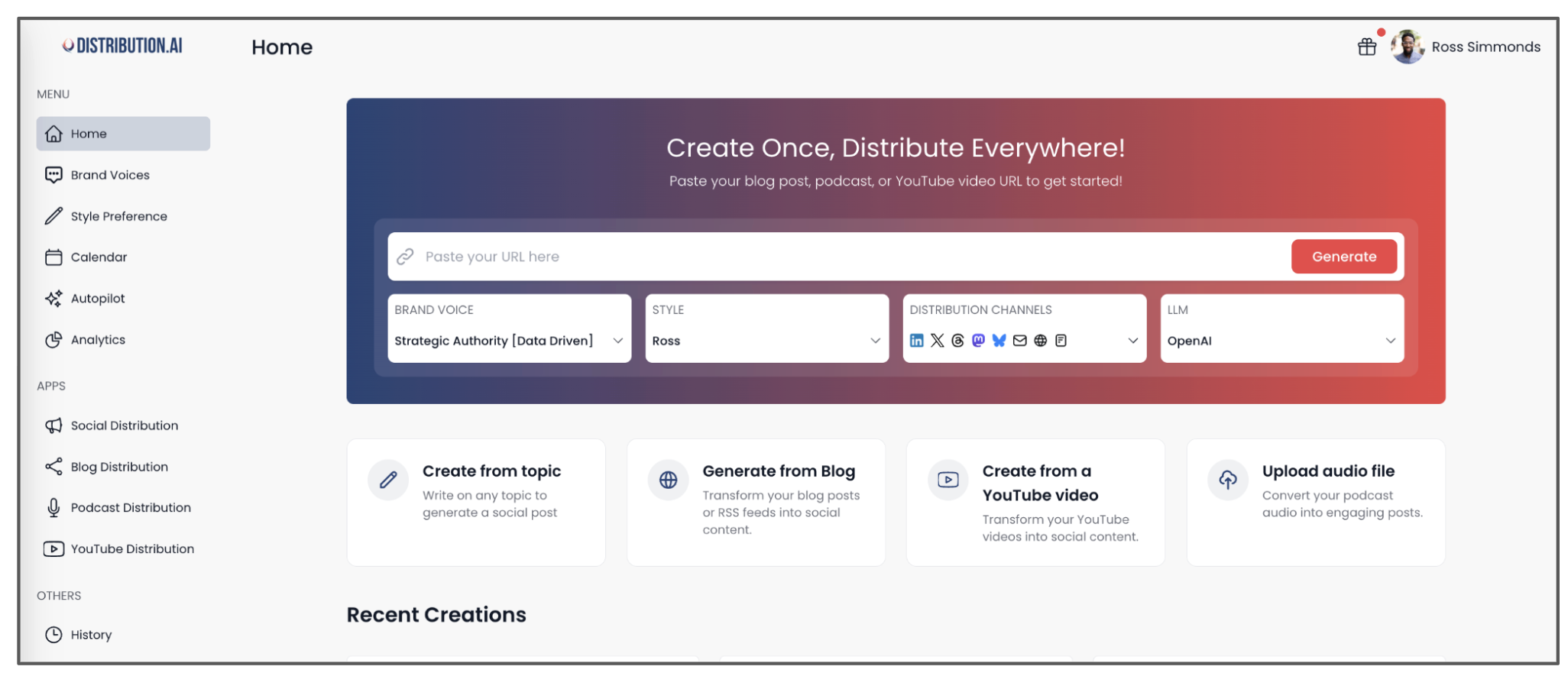 DISTRIBUTION.AI

Home

Ross Simmonds

MENU

Home

Brand Voices

Style Preference

Calendar

Autopilot

Analytics

APPS

Social Distribution

Blog Distribution

Podcast Distribution

YouTube Distribution

OTHERS

History

Create Once, Distribute Everywhere!

Paste your blog post, podcast, or YouTube video URL to get started!

Paste your URL here

Generate

BRAND VOICE

Strategic Authority [Data Driven]

STYLE

Ross

DISTRIBUTION CHANNELS

LLM

OpenAI

Create from topic

Write on any topic to generate a social post

Generate from Blog

Transform your blog posts or RSS feeds into social content.

Create from a YouTube video

Transform your YouTube videos into social content.

Upload audio file

Convert your podcast audio into engaging posts.

Recent Creations